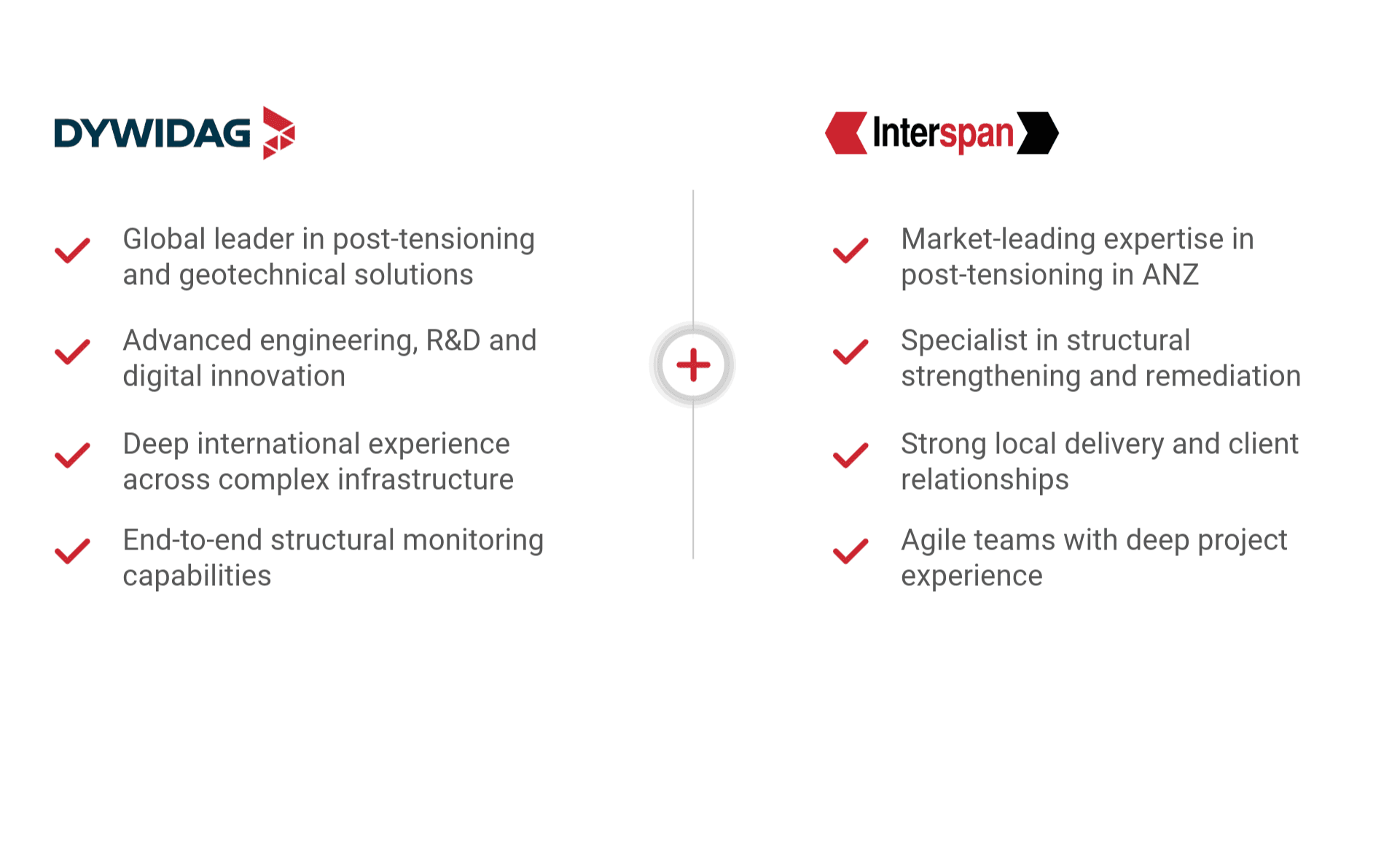 DYWIDAG

✓ Global leader in post-tensioning and geotechnical solutions

✓ Advanced engineering, R&D and digital innovation

✓ Deep international experience across complex infrastructure

✓ End-to-end structural monitoring capabilities

+

Interspan

✓ Market-leading expertise in post-tensioning in ANZ

✓ Specialist in structural strengthening and remediation

✓ Strong local delivery and client relationships

✓ Agile teams with deep project experience